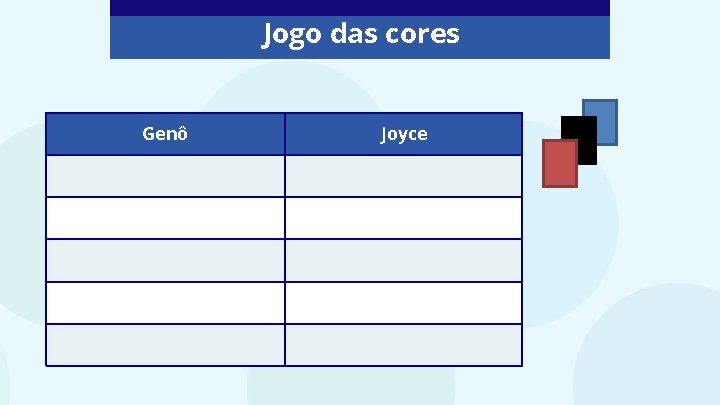 Jogo das cores

| Genô | Joyce |
|---|---|
| | |
| | |
| | |
| | |
| | |